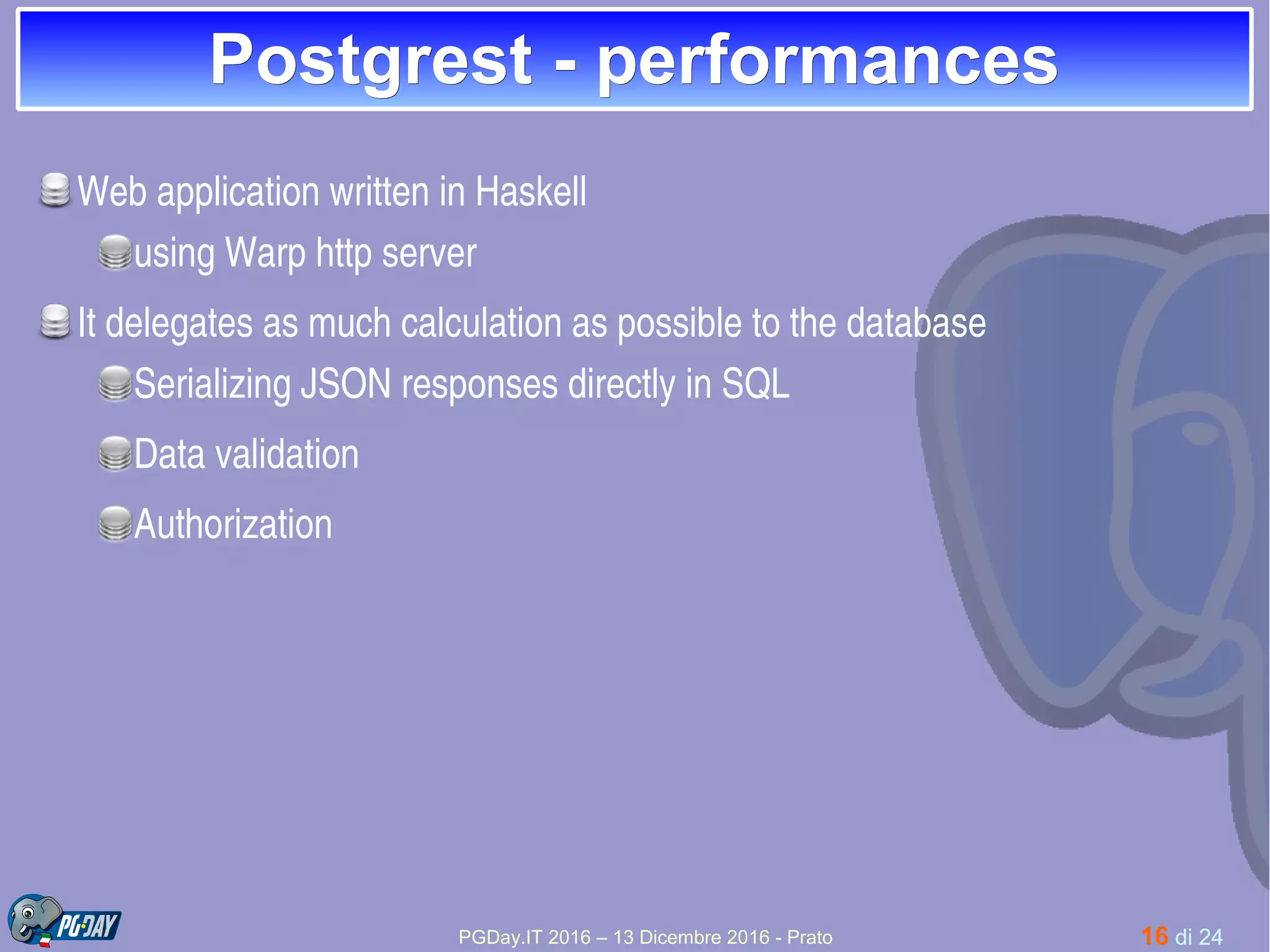 Postgrest - performances

Web application written in Haskell

using Warp http server

It delegates as much calculation as possible to the database

Serializing JSON responses directly in SQL

Data validation

Authorization

PG·DAY

PGDay.IT 2016 – 13 Dicembre 2016 - Prato

16 di 24